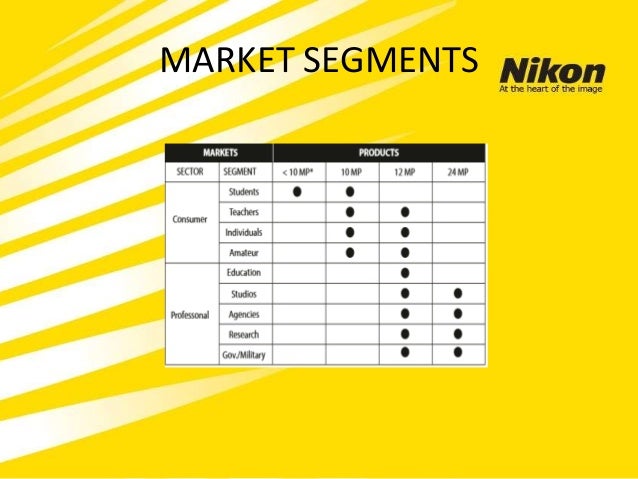 MARKET SEGMENTS

Nikon
At the heart of the image

| MARKETS | | PRODUCTS | | | |
|---|---|---|---|---|---|
| SECTOR | SEGMENT | < 10 MP* | 10 MP | 12 MP | 24 MP |
| Consumer | Students | ● | ● | | |
| | Teachers | | ● | ● | |
| | Individuals | | ● | ● | |
| | Amateur | | ● | ● | |
| Professonal | Education | | | ● | |
| | Studios | | | ● | ● |
| | Agencies | | | ● | ● |
| | Research | | | ● | ● |
| | Gov./Military | | | ● | ● |